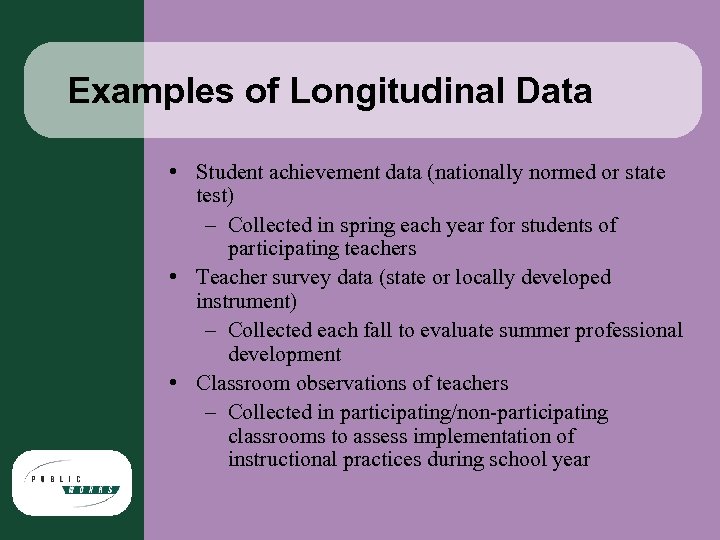 Examples of Longitudinal Data

• Student achievement data (nationally normed or state test)
  – Collected in spring each year for students of participating teachers
• Teacher survey data (state or locally developed instrument)
  – Collected each fall to evaluate summer professional development
• Classroom observations of teachers
  – Collected in participating/non-participating classrooms to assess implementation of instructional practices during school year

PUBLIC WORKS